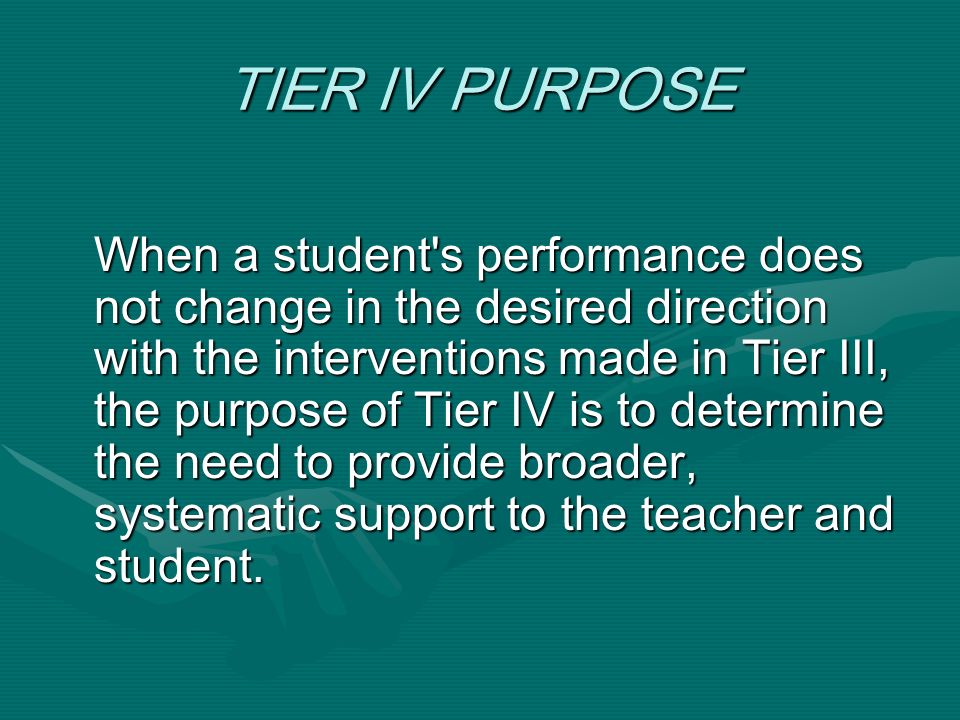 TIER IV PURPOSE

When a student's performance does not change in the desired direction with the interventions made in Tier III, the purpose of Tier IV is to determine the need to provide broader, systematic support to the teacher and student.